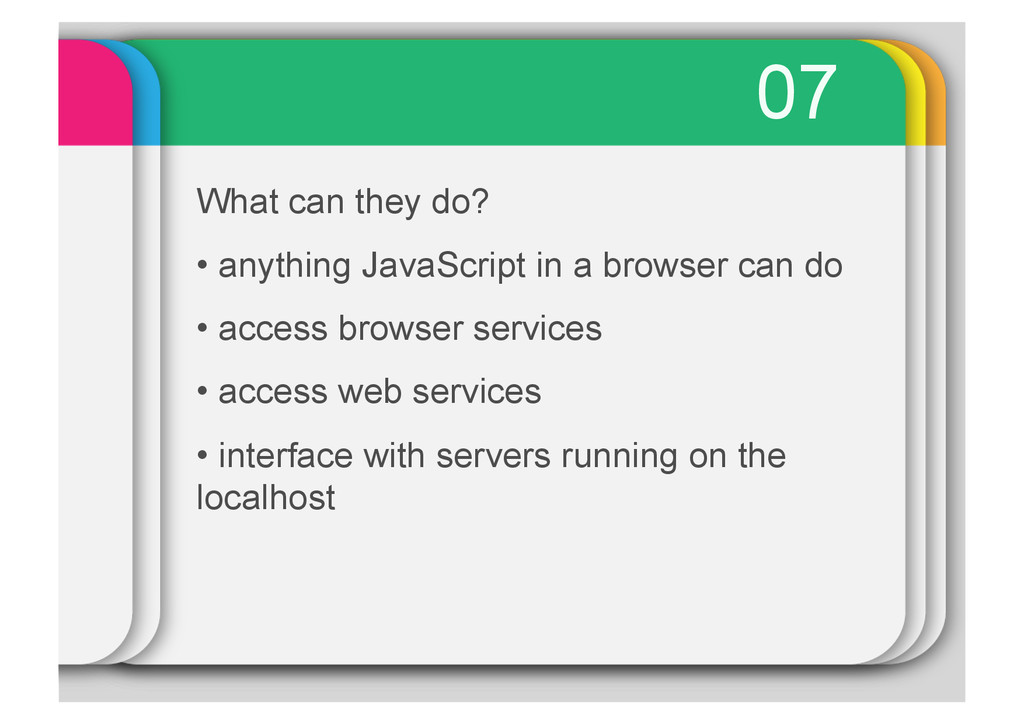 07

What can they do?

• anything JavaScript in a browser can do

• access browser services

• access web services

• interface with servers running on the localhost